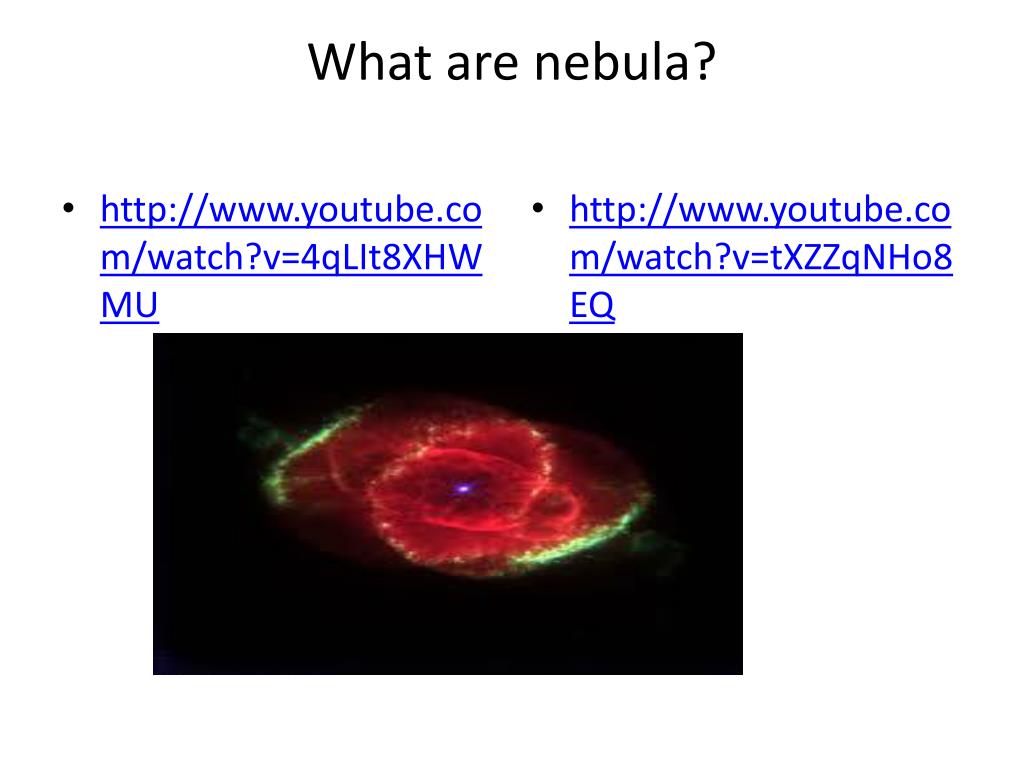 What are nebula?

• http://www.youtube.com/watch?v=4qLIt8XHWMU

• http://www.youtube.com/watch?v=tXZZqNHo8EQ